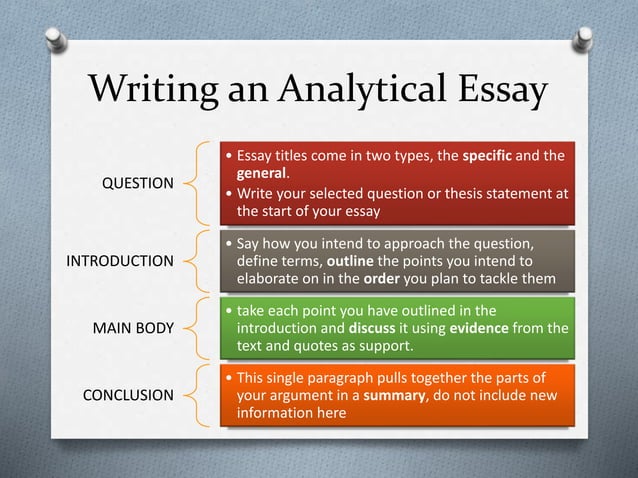 Writing an Analytical Essay

QUESTION

• Essay titles come in two types, the specific and the general.
• Write your selected question or thesis statement at the start of your essay

INTRODUCTION

• Say how you intend to approach the question, define terms, outline the points you intend to elaborate on in the order you plan to tackle them

MAIN BODY

• take each point you have outlined in the introduction and discuss it using evidence from the text and quotes as support.

CONCLUSION

• This single paragraph pulls together the parts of your argument in a summary, do not include new information here